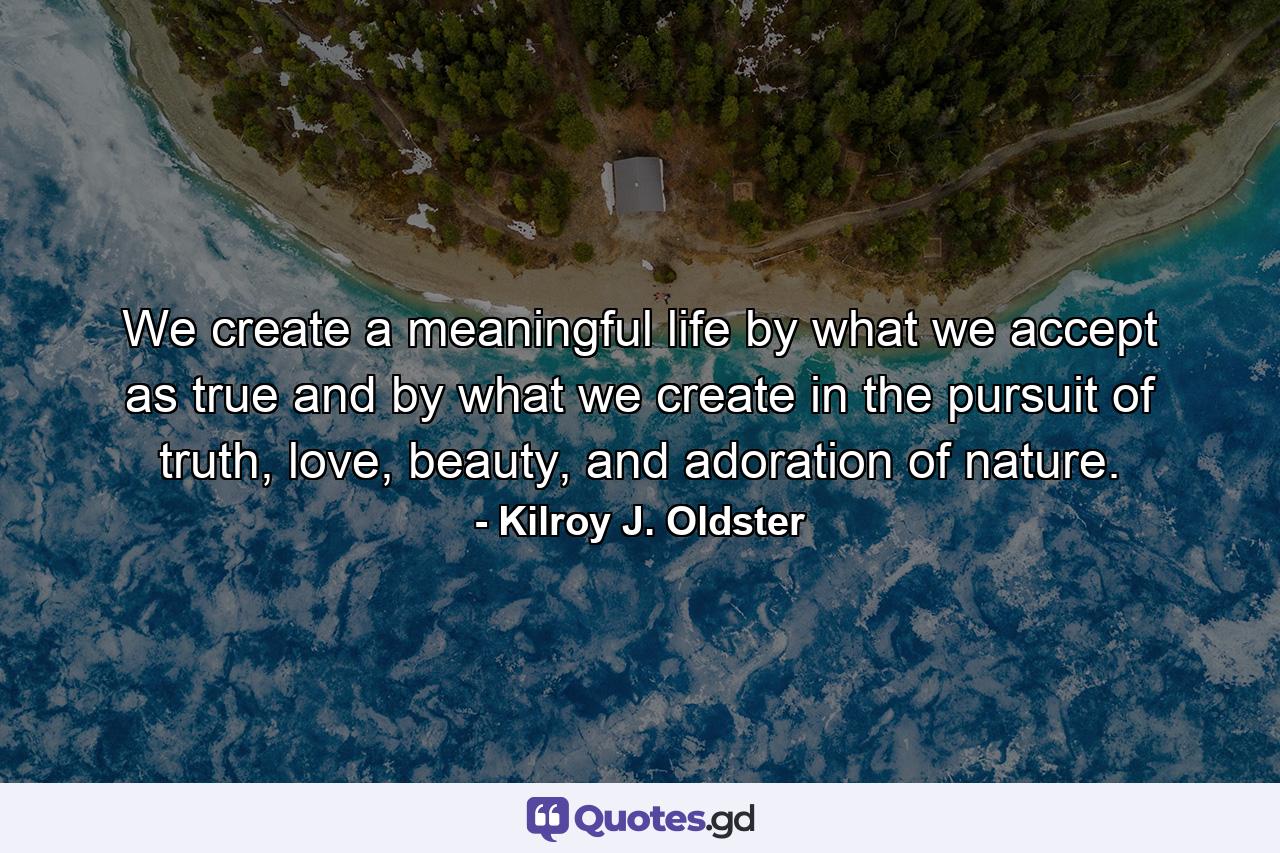 We create a meaningful life by what we accept as true and by what we create in the pursuit of truth, love, beauty, and adoration of nature.
- Kilroy J. Oldster

Quotes.gd